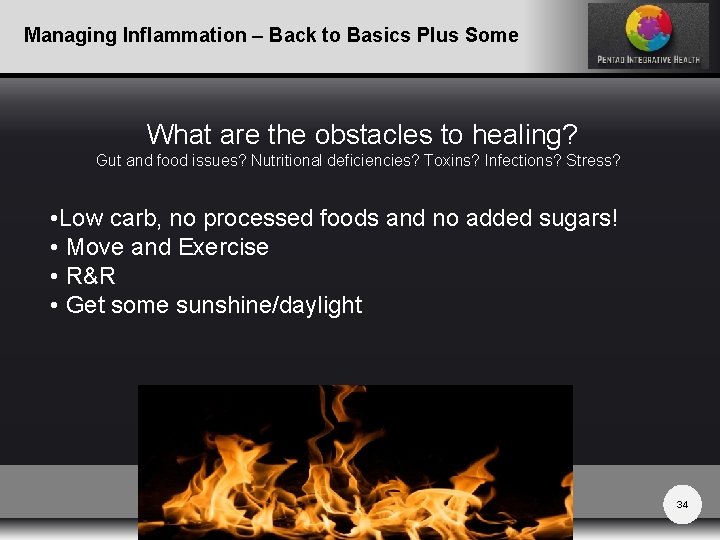 Managing Inflammation – Back to Basics Plus Some

PENTAD INTEGRATIVE HEALTH

What are the obstacles to healing?
Gut and food issues? Nutritional deficiencies? Toxins? Infections? Stress?

•Low carb, no processed foods and no added sugars!
• Move and Exercise
• R&R
• Get some sunshine/daylight

34